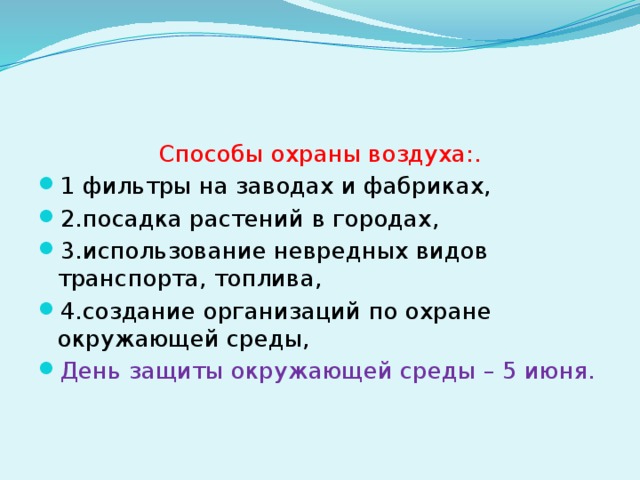 Способы охраны воздуха:.

- 1 фильтры на заводах и фабриках,
- 2.посадка растений в городах,
- 3.использование невредных видов транспорта, топлива,
- 4.создание организаций по охране окружающей среды,
- День защиты окружающей среды – 5 июня.